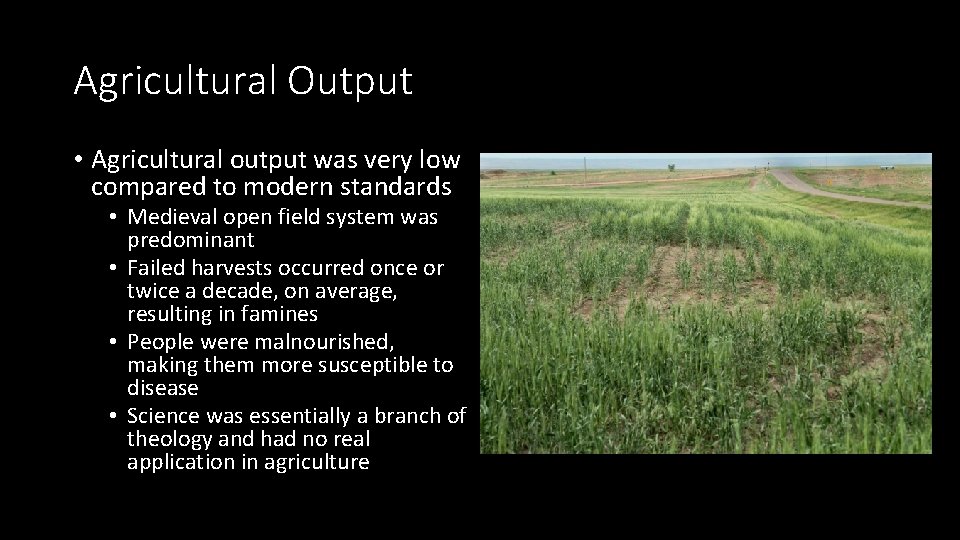 Agricultural Output

• Agricultural output was very low compared to modern standards
  • Medieval open field system was predominant
  • Failed harvests occurred once or twice a decade, on average, resulting in famines
  • People were malnourished, making them more susceptible to disease
  • Science was essentially a branch of theology and had no real application in agriculture